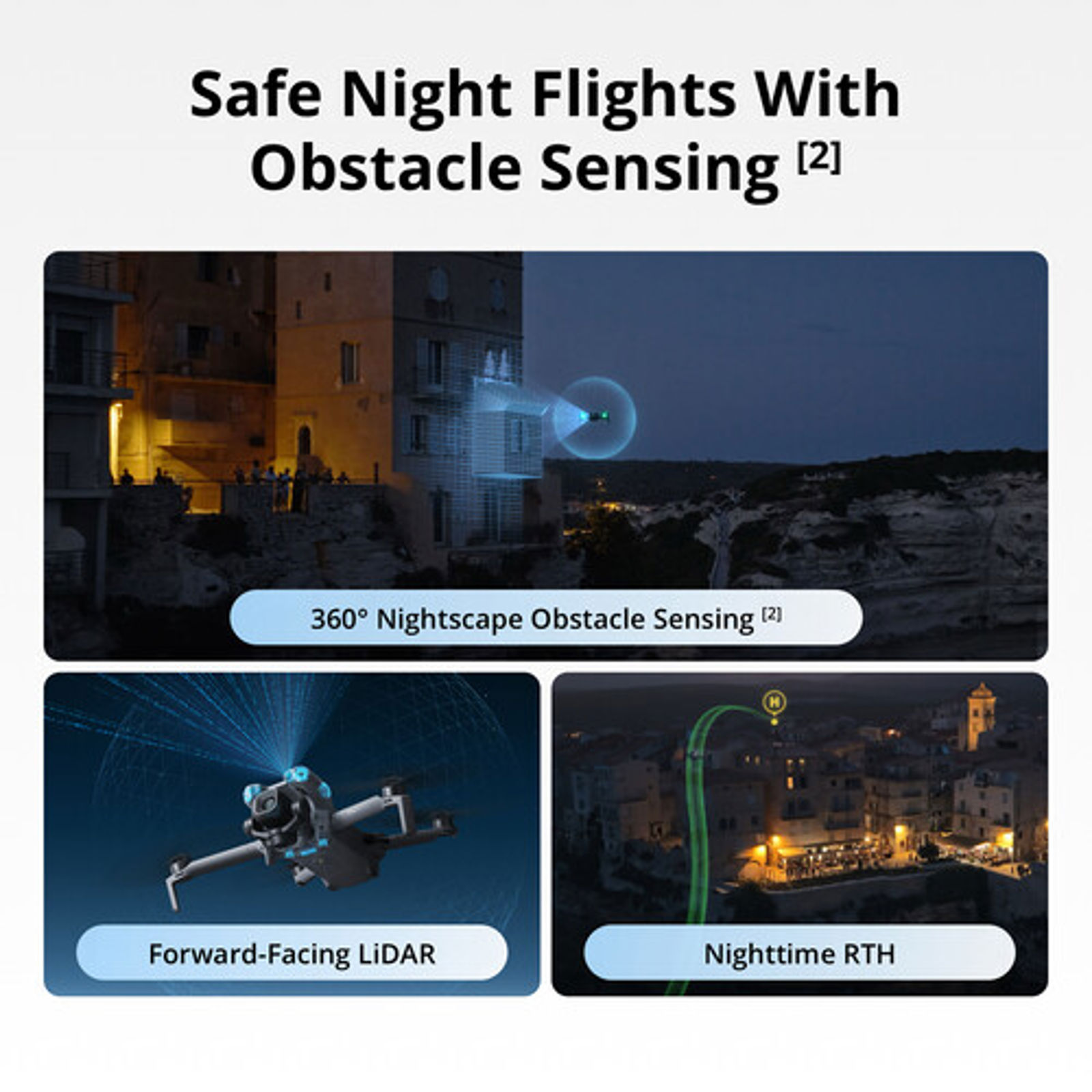 Safe Night Flights With Obstacle Sensing [2]

360° Nightscape Obstacle Sensing [2]

Forward-Facing LiDAR

H

Nighttime RTH